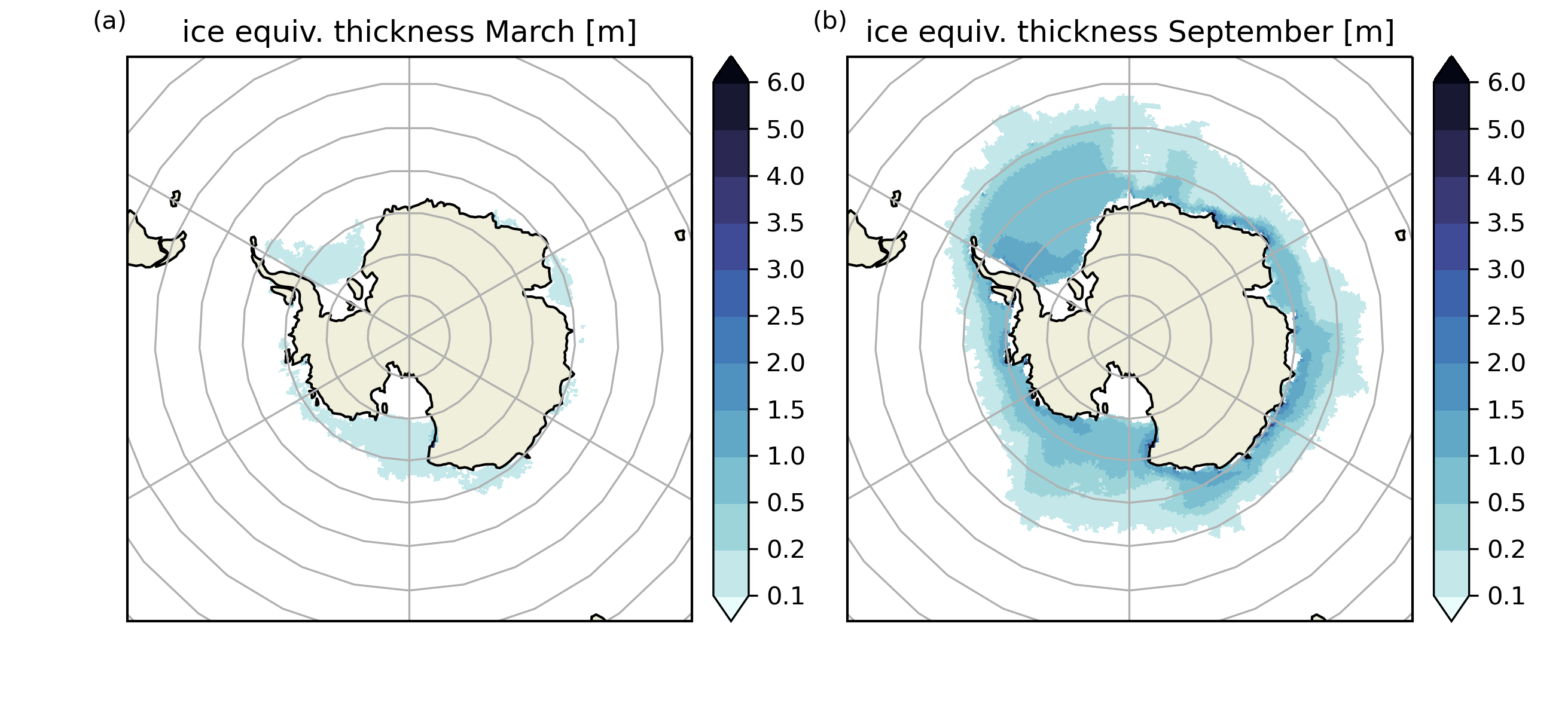 (a)
ice equiv. thickness March [m]

6.0
5.0
4.0
3.5
3.0
2.5
2.0
1.5
1.0
0.5
0.2
0.1

(b)
ice equiv. thickness September [m]

6.0
5.0
4.0
3.5
3.0
2.5
2.0
1.5
1.0
0.5
0.2
0.1